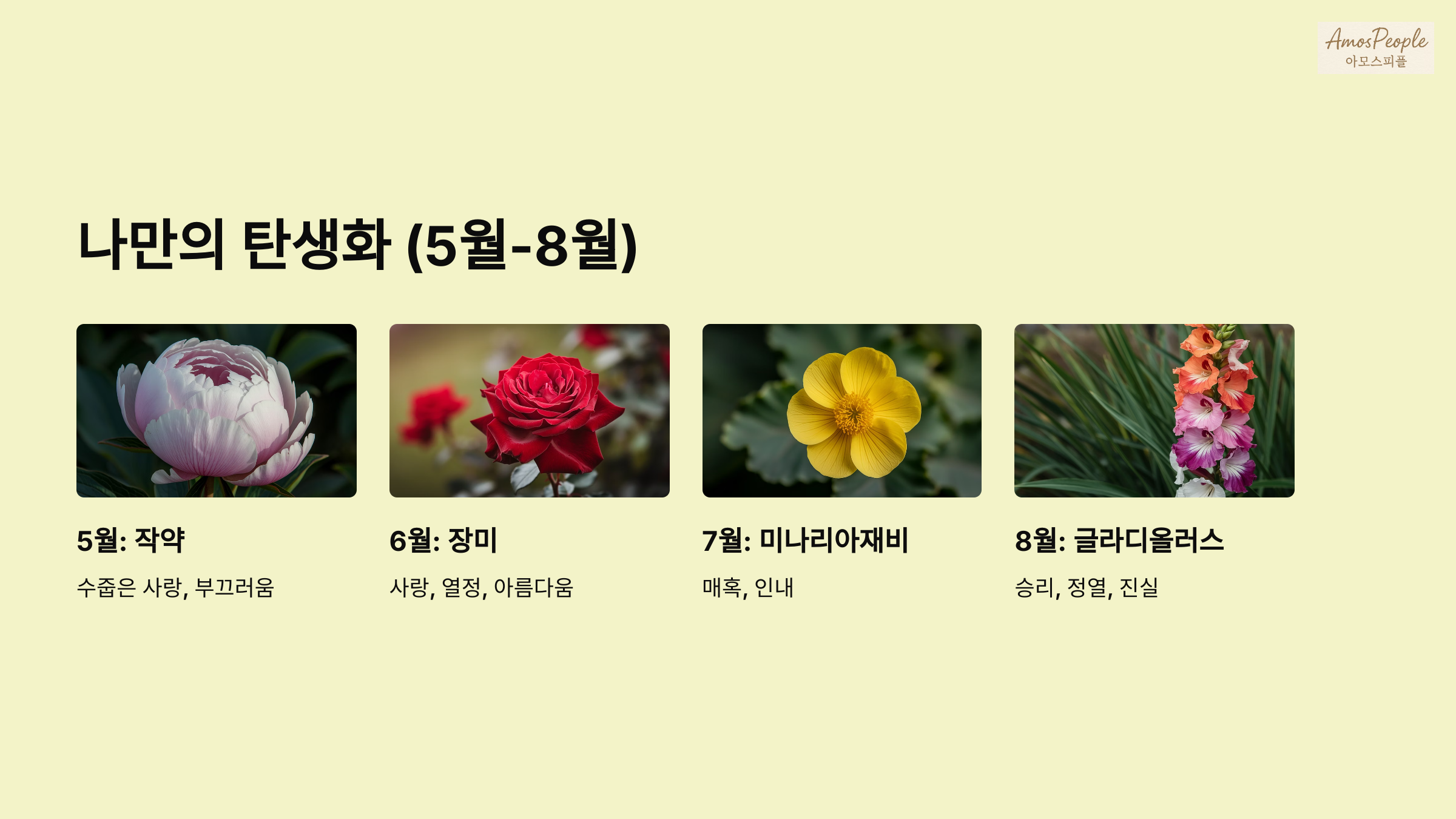 AmosPeople
아모스피플

나만의 탄생화 (5월-8월)

5월: 작약

수줍은 사랑, 부끄러움

6월: 장미

사랑, 열정, 아름다움

7월: 미나리아재비

매혹, 인내

8월: 글라디올러스

승리, 정열, 진실